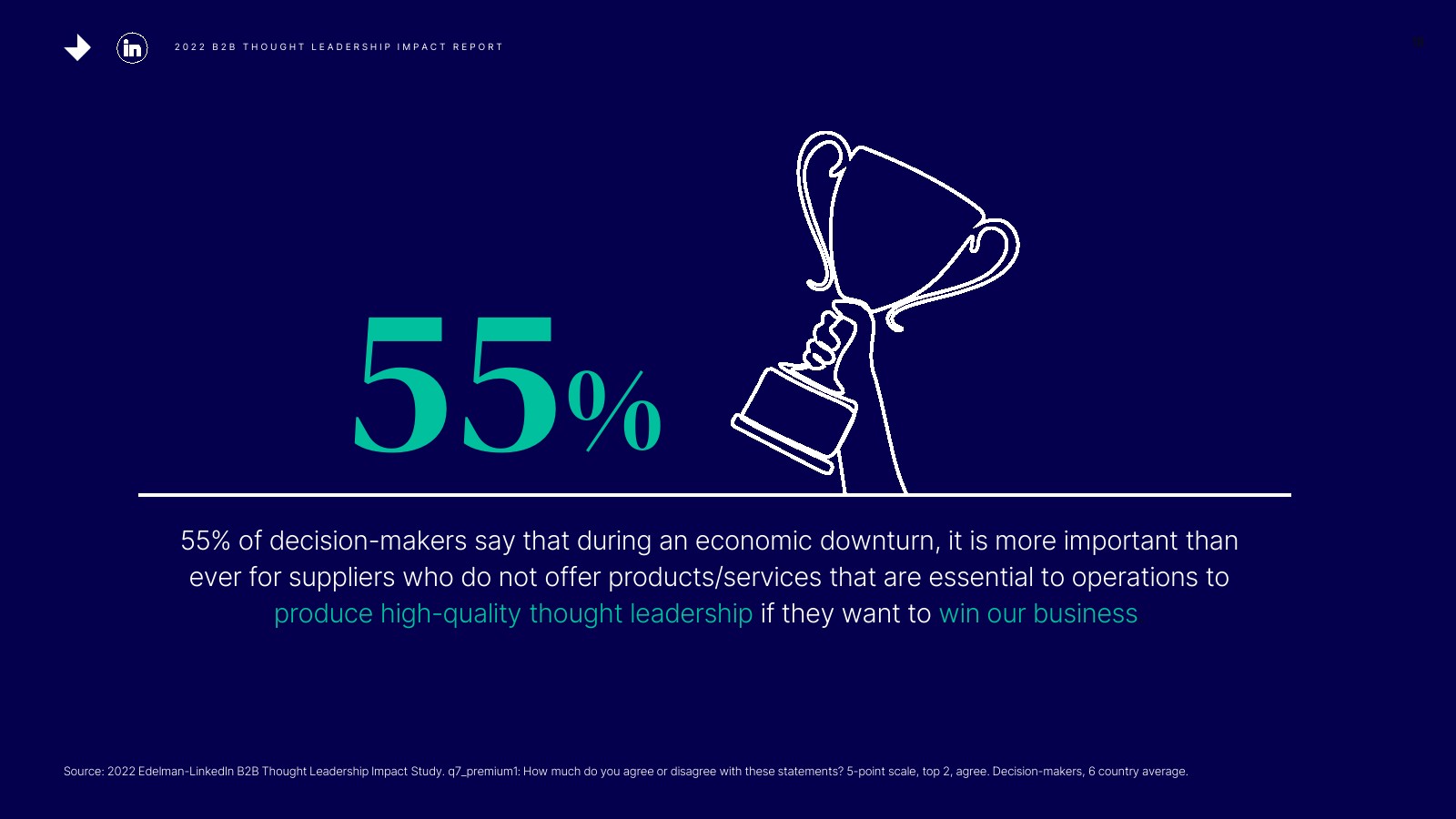 in

2022 B2B THOUGHT LEADERSHIP IMPACT REPORT

55%

55% of decision-makers say that during an economic downturn, it is more important than ever for suppliers who do not offer products/services that are essential to operations to produce high-quality thought leadership if they want to win our business

Source: 2022 Edelman-LinkedIn B2B Thought Leadership Impact Study. q7_premium1: How much do you agree or disagree with these statements? 5-point scale, top 2, agree. Decision-makers, 6 country average.